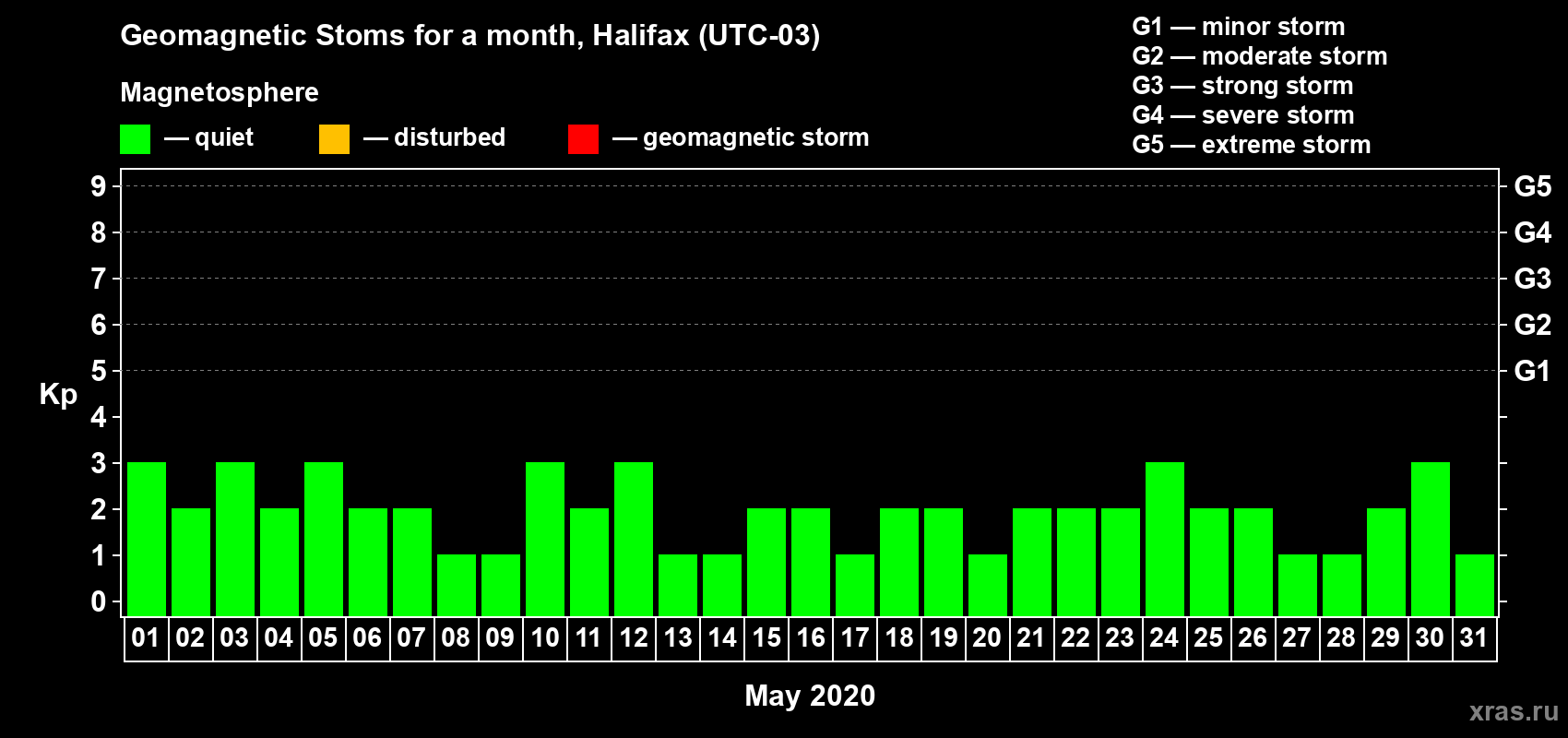 Geomagnetic Stoms for a month, Halifax (UTC-03)

Magnetosphere

— quiet — disturbed — geomagnetic storm

G1 — minor storm
G2 — moderate storm
G3 — strong storm
G4 — severe storm
G5 — extreme storm

Kp

9
8
7
6
5
4
3
2
1
0

G5
G4
G3
G2
G1

01 02 03 04 05 06 07 08 09 10 11 12 13 14 15 16 17 18 19 20 21 22 23 24 25 26 27 28 29 30 31

May 2020

xras.ru